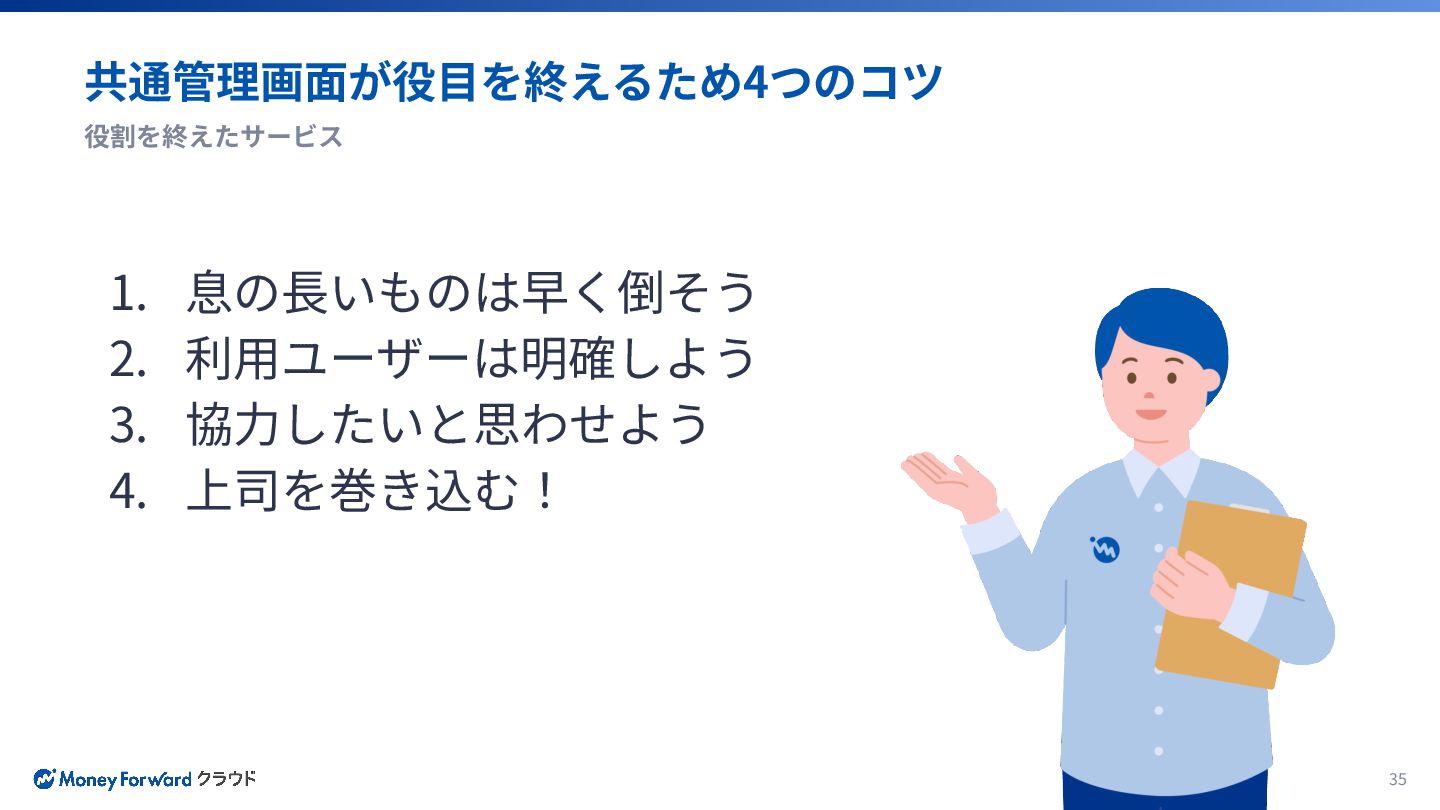 共通管理画面が役目を終えるため4つのコツ

役割を終えたサービス

1. 息の長いものは早く倒そう
2. 利用ユーザーは明確しよう
3. 協力したいと思わせよう
4. 上司を巻き込む！

Money Forward クラウド

35